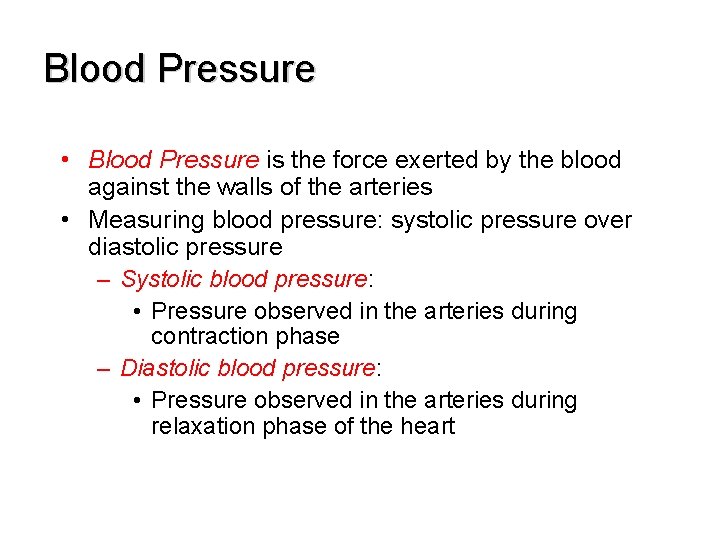 Blood Pressure

• Blood Pressure is the force exerted by the blood against the walls of the arteries
• Measuring blood pressure: systolic pressure over diastolic pressure
– Systolic blood pressure:
• Pressure observed in the arteries during contraction phase
– Diastolic blood pressure:
• Pressure observed in the arteries during relaxation phase of the heart